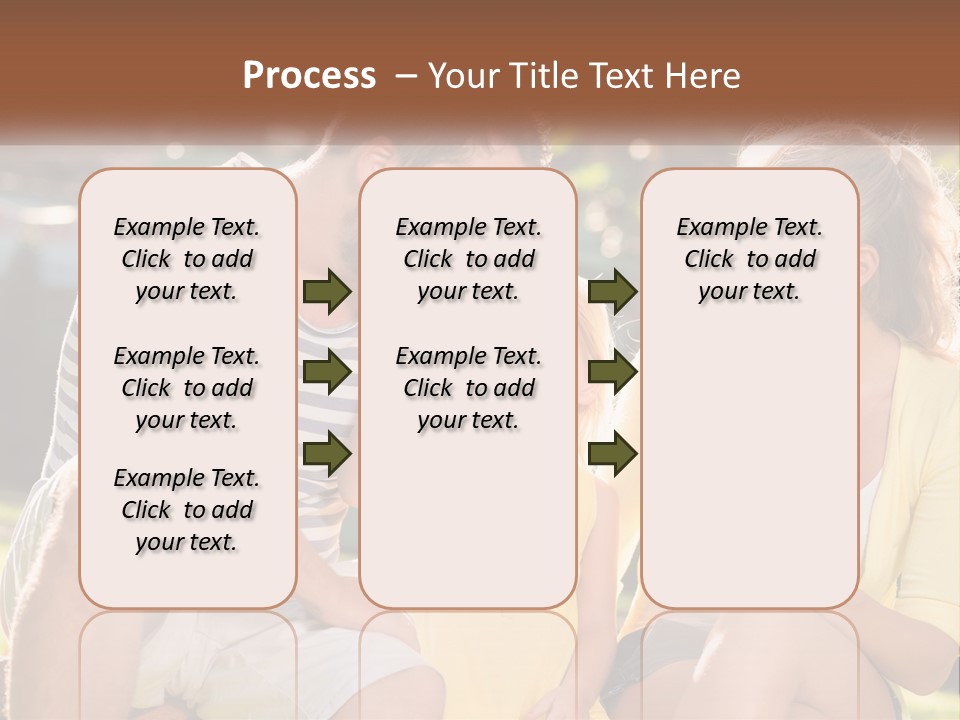 Process – Your Title Text Here

Example Text. Click to add your text.

Example Text. Click to add your text.

Example Text. Click to add your text.

Example Text. Click to add your text.

Example Text. Click to add your text.

Example Text. Click to add your text.